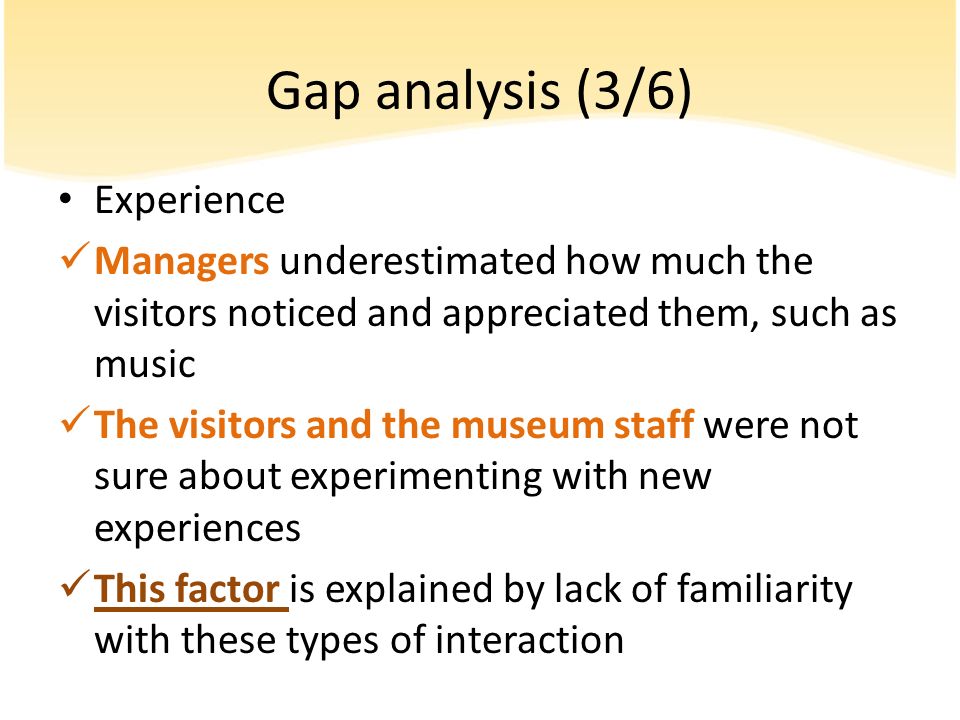 Gap analysis (3/6)

• Experience

✓ Managers underestimated how much the visitors noticed and appreciated them, such as music

✓ The visitors and the museum staff were not sure about experimenting with new experiences

✓ This factor is explained by lack of familiarity with these types of interaction